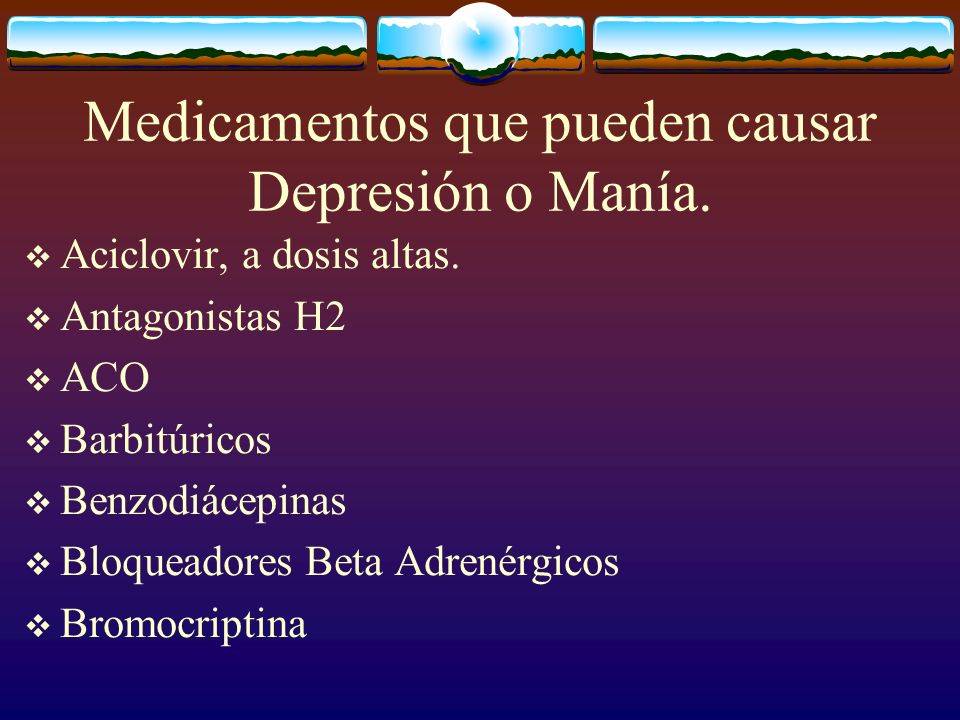 Medicamentos que pueden causar Depresión o Manía.

❖ Aciclovir, a dosis altas.
❖ Antagonistas H2
❖ ACO
❖ Barbitúricos
❖ Benzodiácepinas
❖ Bloqueadores Beta Adrenérgicos
❖ Bromocriptina